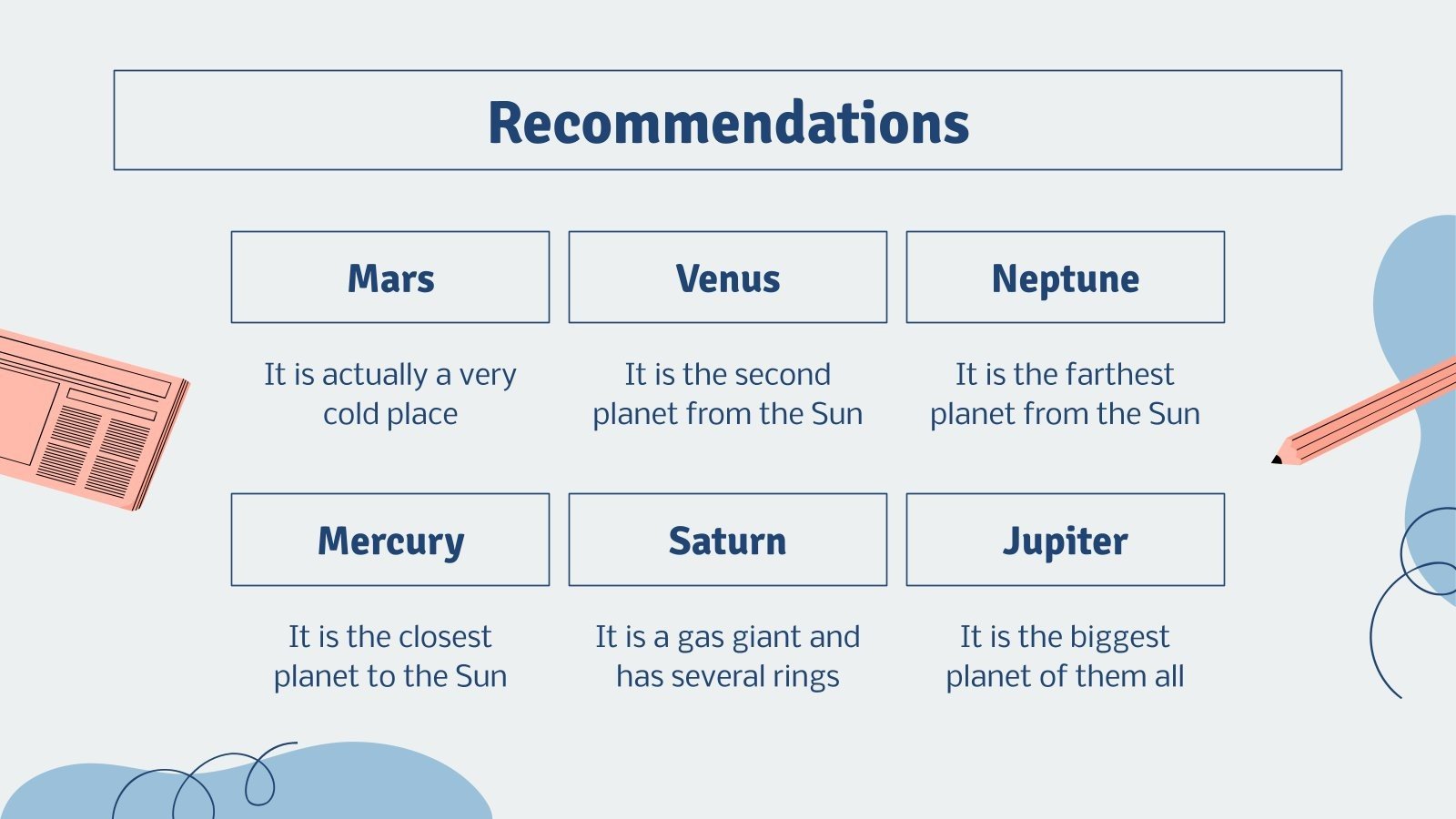 Recommendations

Mars

It is actually a very cold place

Venus

It is the second planet from the Sun

Neptune

It is the farthest planet from the Sun

Mercury

It is the closest planet to the Sun

Saturn

It is a gas giant and has several rings

Jupiter

It is the biggest planet of them all